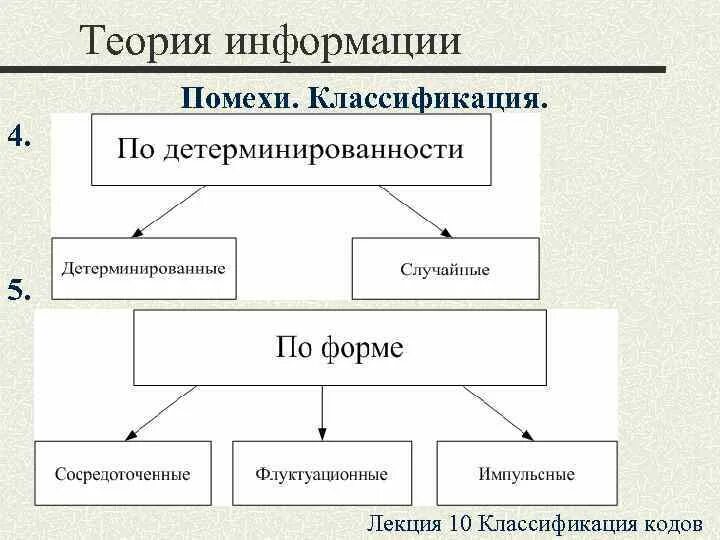 Теория информации

Помехи. Классификация.

4.

По детерминированности

Детерминированные

Случайные

5.

По форме

Сосредоточенные

Флуктуационные

Импульсные

Лекция 10 Классификация кодов